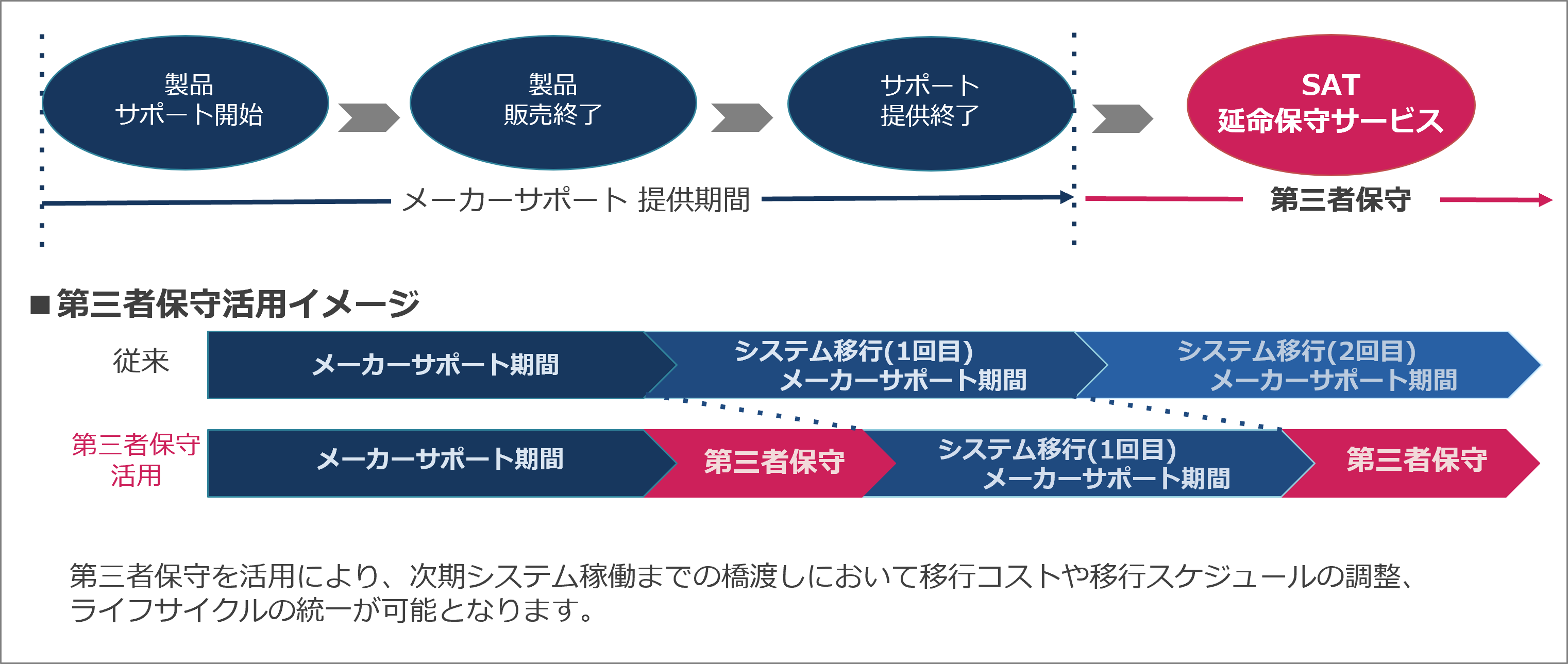 製品
サポート開始

製品
販売終了

サポート
提供終了

SAT
延命保守サービス

メーカーサポート 提供期間

第三者保守

■第三者保守活用イメージ

従来

メーカーサポート期間

システム移行(1回目)
メーカーサポート期間

システム移行(2回目)
メーカーサポート期間

第三者保守
活用

メーカーサポート期間

第三者保守

システム移行(1回目)
メーカーサポート期間

第三者保守

第三者保守を活用により、次期システム稼働までの橋渡しにおいて移行コストや移行スケジュールの調整、ライフサイクルの統一が可能となります。